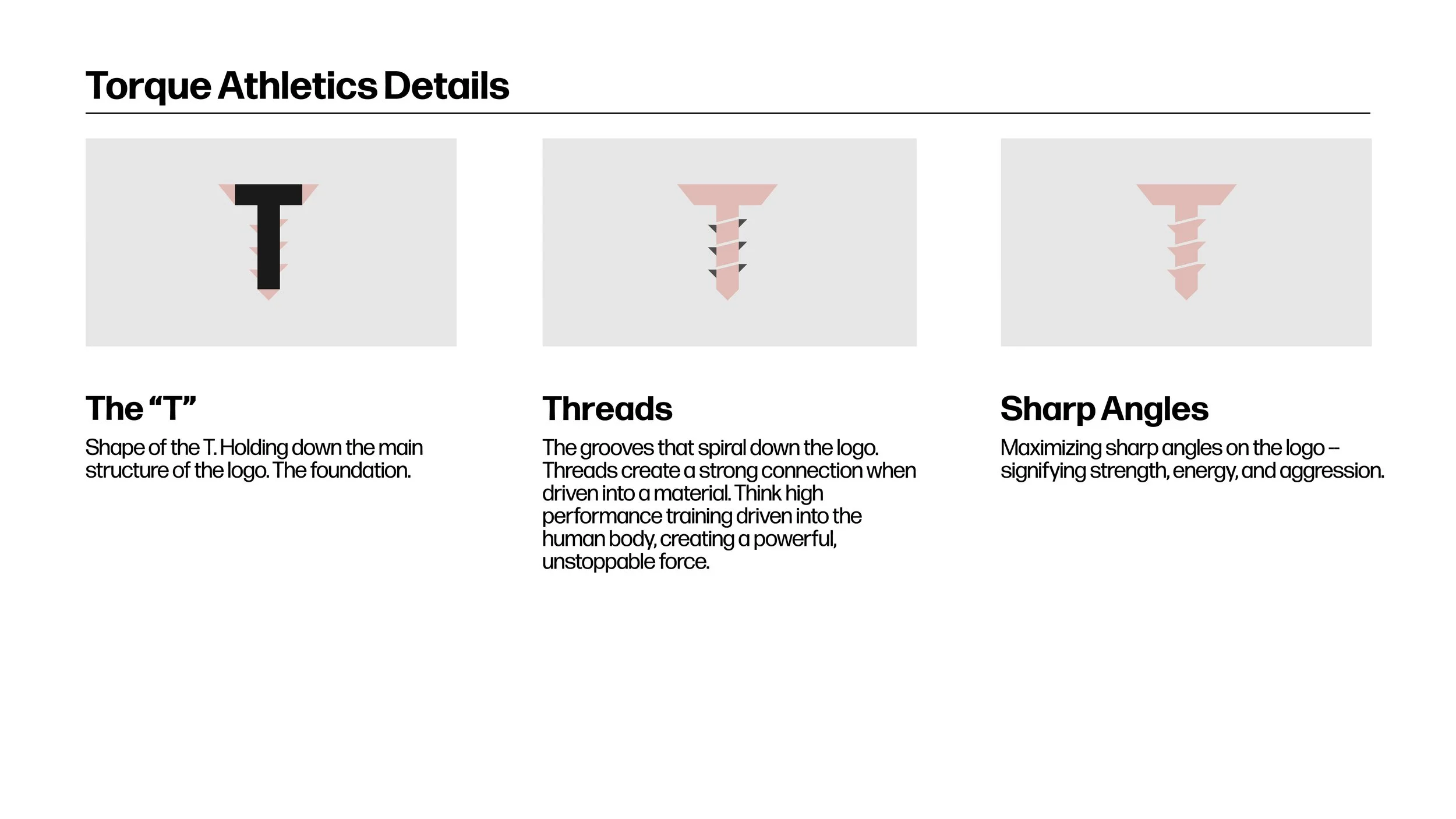 Torque Athletics Details

The “T”

Shape of the T. Holding down the main structure of the logo. The foundation.

Threads

The grooves that spiral down the logo. Threads create a strong connection when driven into a material. Think high performance training driven into the human body, creating a powerful, unstoppable force.

Sharp Angles

Maximizing sharp angles on the logo -- signifying strength, energy, and aggression.